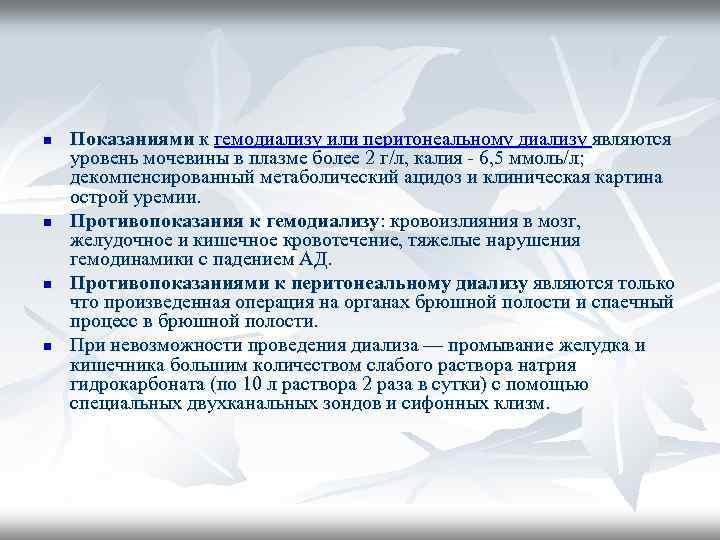 Показаниями к гемодиализу или перитонеальному диализу являются уровень мочевины в плазме более 2 г/л, калия - 6,5 ммоль/л; декомпенсированный метаболический ацидоз и клиническая картина острой уремии.

Противопоказания к гемодиализу: кровоизлияния в мозг, желудочное и кишечное кровотечение, тяжелые нарушения гемодинамики с падением АД.

Противопоказаниями к перитонеальному диализу являются только что произведенная операция на органах брюшной полости и спаечный процесс в брюшной полости.

При невозможности проведения диализа — промывание желудка и кишечника большим количеством слабого раствора натрия гидрокарбоната (по 10 л раствора 2 раза в сутки) с помощью специальных двухканальных зондов и сифонных клизм.